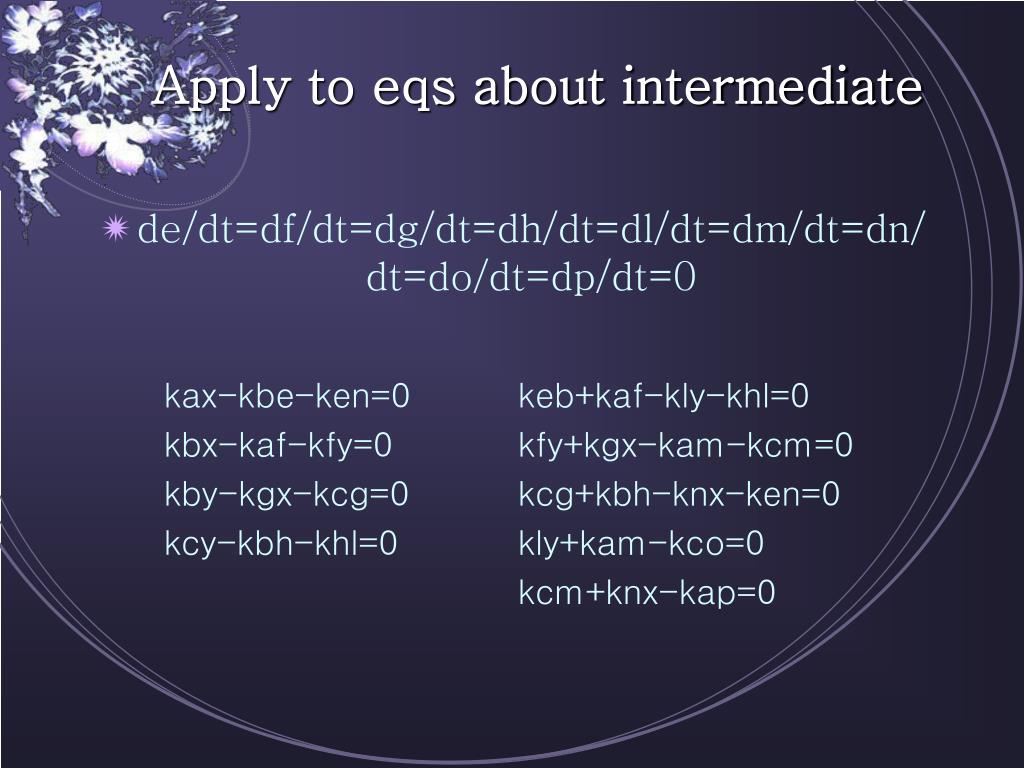 Apply to eqs about intermediate

de/dt=df/dt=dg/dt=dh/dt=dl/dt=dm/dt=dn/dt=do/dt=dp/dt=0

kax-kbe-ken=0
kbx-kaf-kfy=0
kby-kgx-kcg=0
kcy-kbh-khl=0

keb+kaf-kly-khl=0
kfy+kgx-kam-kcm=0
kcg+kbh-knx-ken=0
kly+kam-kco=0
kcm+knx-kap=0